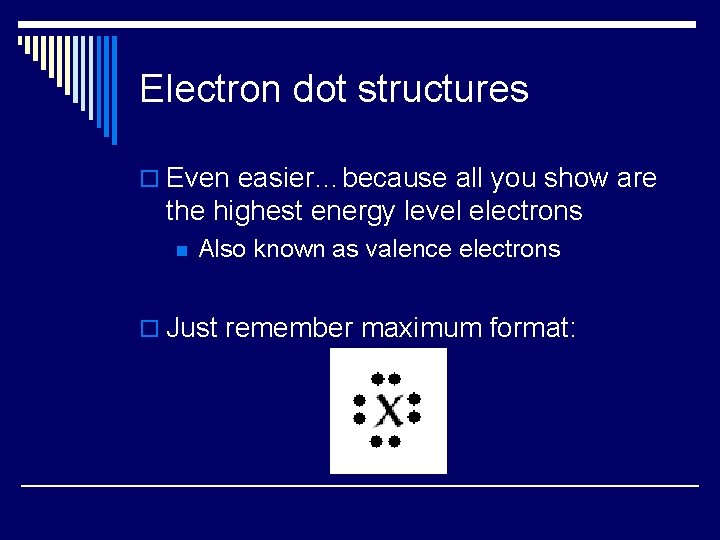 Electron dot structures

Even easier…because all you show are the highest energy level electrons

Also known as valence electrons

Just remember maximum format:

X